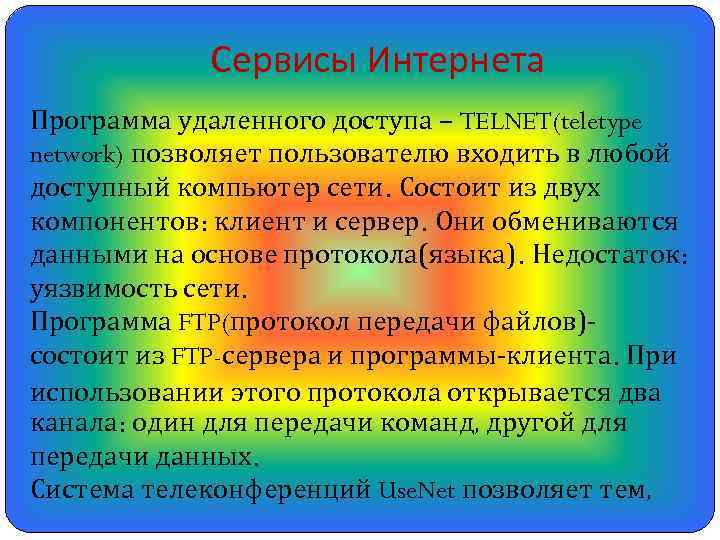 Сервисы Интернета

Программа удаленного доступа – TELNET(teletype network) позволяет пользователю входить в любой доступный компьютер сети. Состоит из двух компонентов: клиент и сервер. Они обмениваются данными на основе протокола(языка). Недостаток: уязвимость сети.
Программа FTP(протокол передачи файлов)- состоит из FTP-сервера и программы-клиента. При использовании этого протокола открывается два канала: один для передачи команд, другой для передачи данных.
Система телеконференций UseNet позволяет тем,